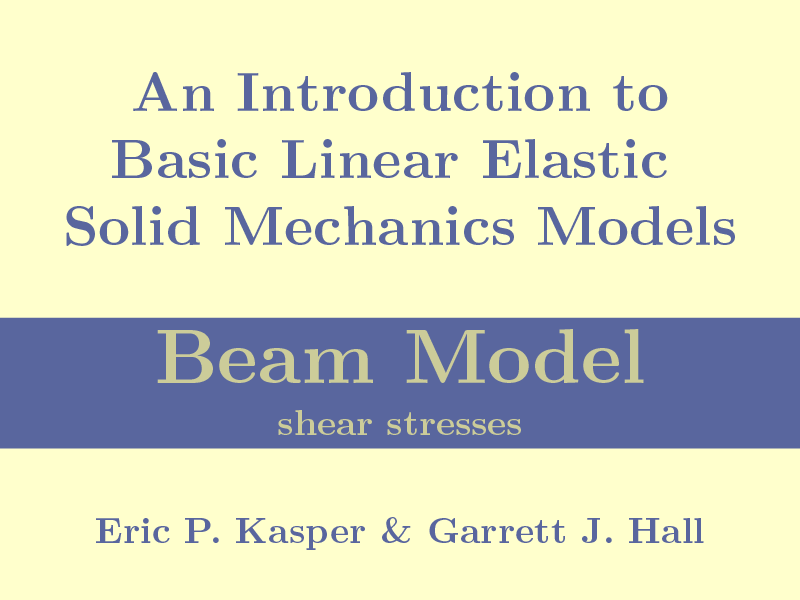 An Introduction to Basic Linear Elastic Solid Mechanics Models

Beam Model

shear stresses

Eric P. Kasper & Garrett J. Hall